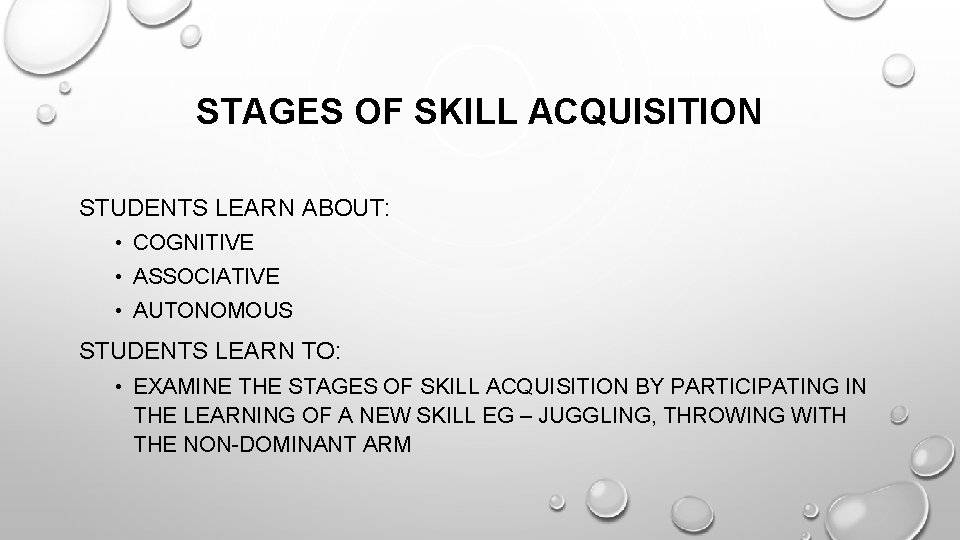 STAGES OF SKILL ACQUISITION

STUDENTS LEARN ABOUT:
• COGNITIVE
• ASSOCIATIVE
• AUTONOMOUS

STUDENTS LEARN TO:
• EXAMINE THE STAGES OF SKILL ACQUISITION BY PARTICIPATING IN THE LEARNING OF A NEW SKILL EG – JUGGLING, THROWING WITH THE NON-DOMINANT ARM